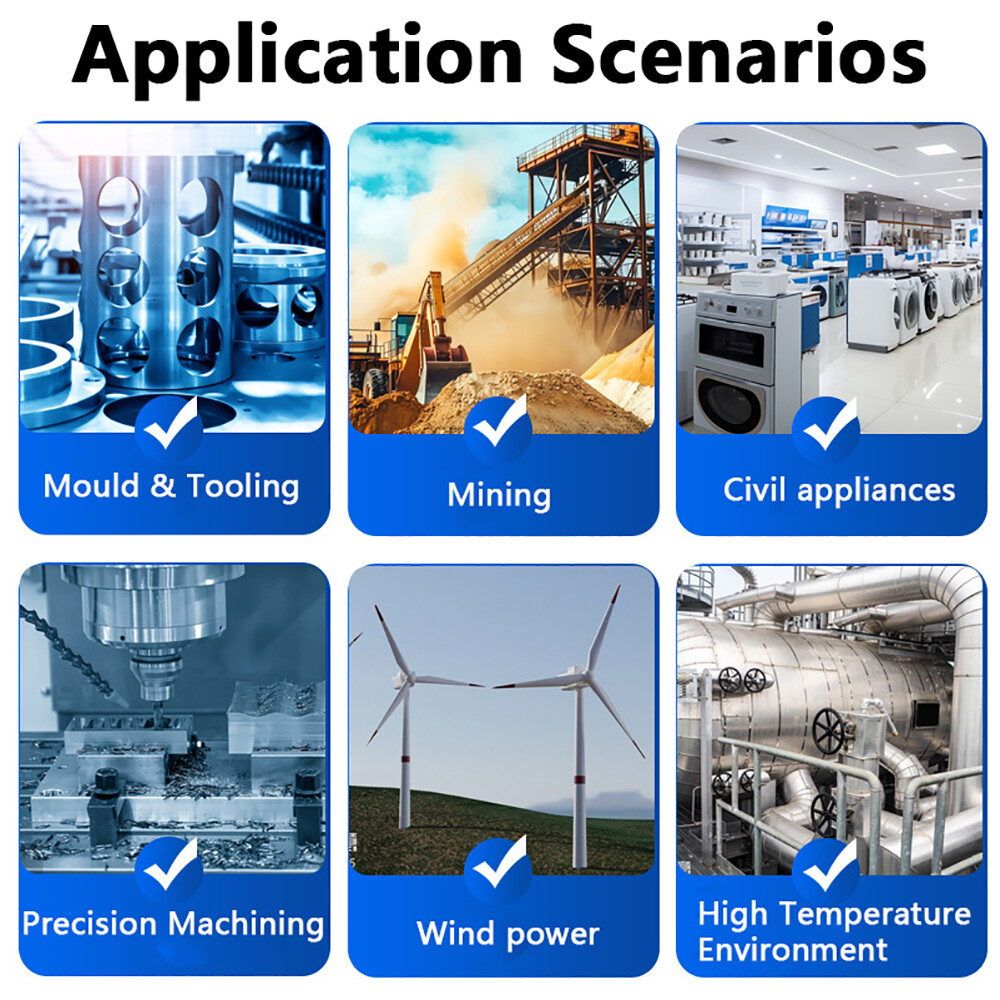 Application Scenarios

Mould & Tooling

Mining

Civil appliances

Precision Machining

Wind power

High Temperature Environment